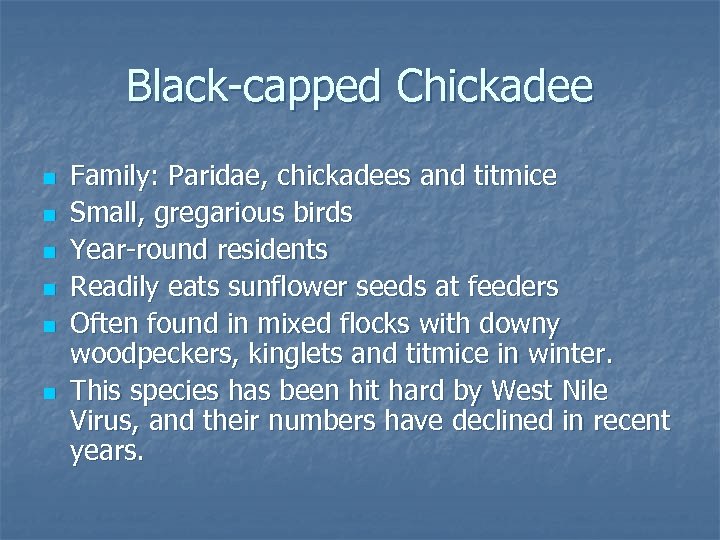 Black-capped Chickadee

- Family: Paridae, chickadees and titmice
- Small, gregarious birds
- Year-round residents
- Readily eats sunflower seeds at feeders
- Often found in mixed flocks with downy woodpeckers, kinglets and titmice in winter.
- This species has been hit hard by West Nile Virus, and their numbers have declined in recent years.